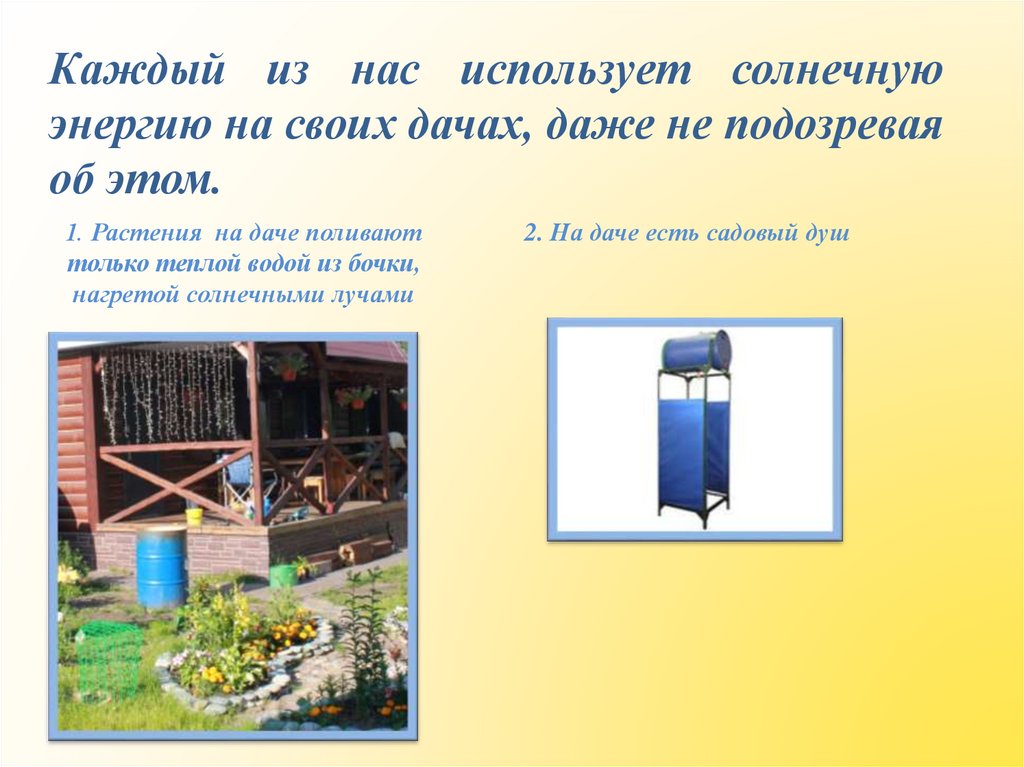 Каждый из нас использует солнечную энергию на своих дачах, даже не подозревая об этом.

1. Растения на даче поливают только теплой водой из бочки, нагретой солнечными лучами

2. На даче есть садовый душ